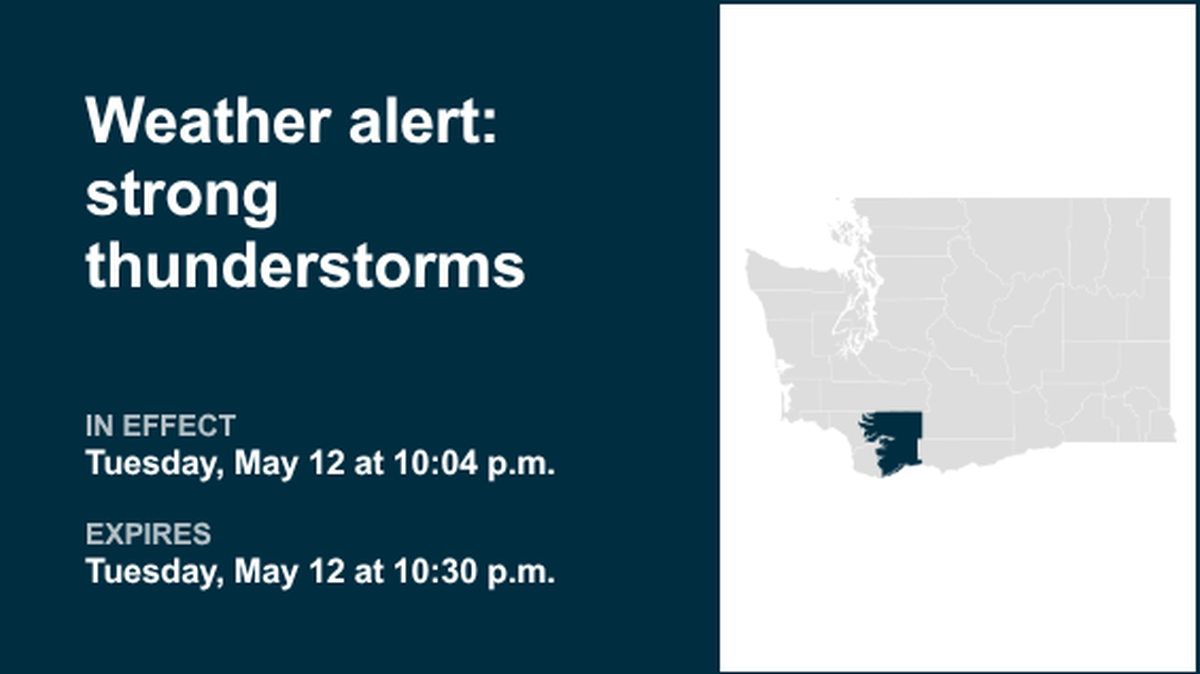 Weather alert: strong thunderstorms

IN EFFECT
Tuesday, May 12 at 10:04 p.m.

EXPIRES
Tuesday, May 12 at 10:30 p.m.